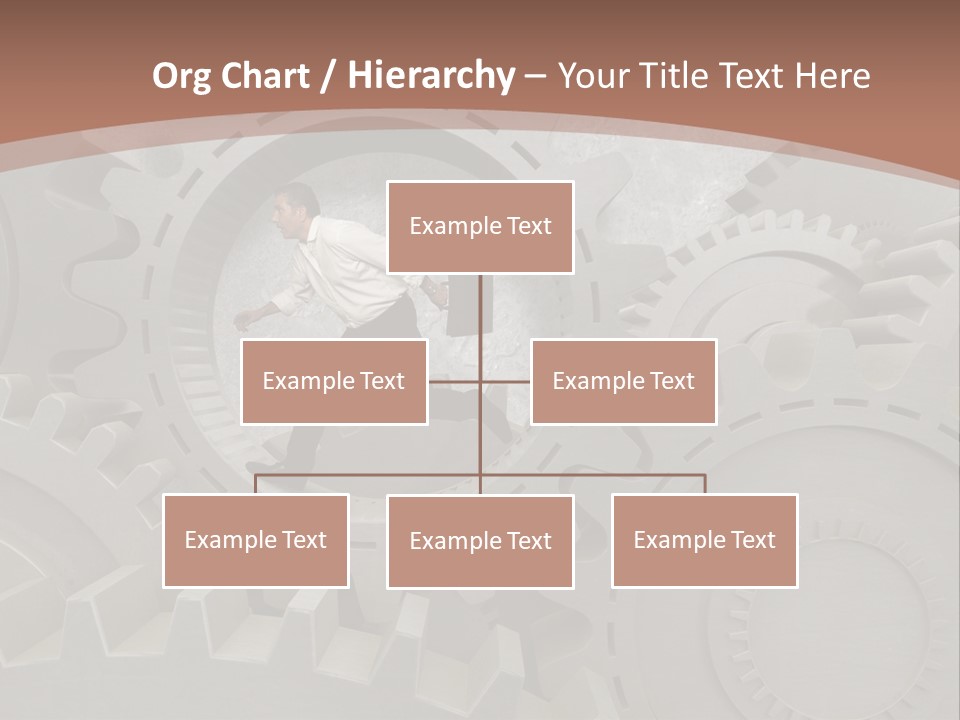 Org Chart / Hierarchy – Your Title Text Here

Example Text

Example Text

Example Text

Example Text

Example Text

Example Text